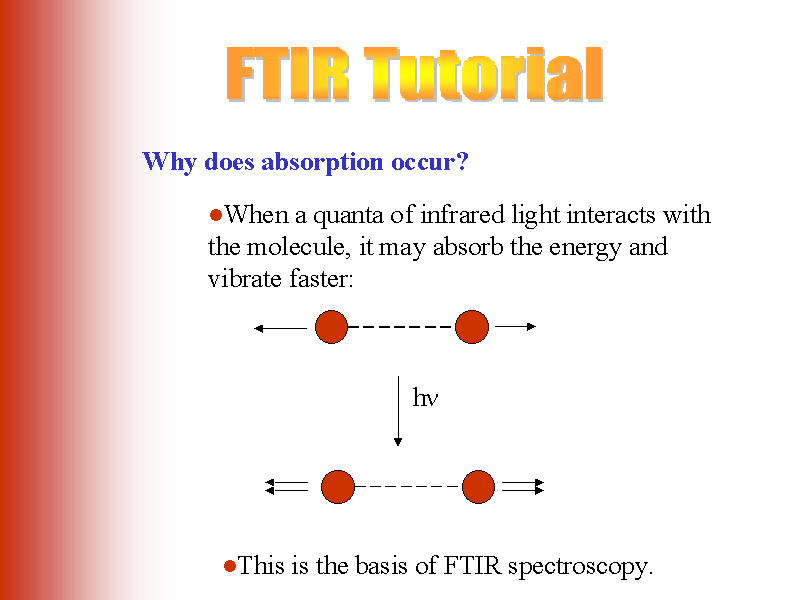 FTIR Tutorial

Why does absorption occur?

●When a quanta of infrared light interacts with the molecule, it may absorb the energy and vibrate faster:

$h\nu$

●This is the basis of FTIR spectroscopy.